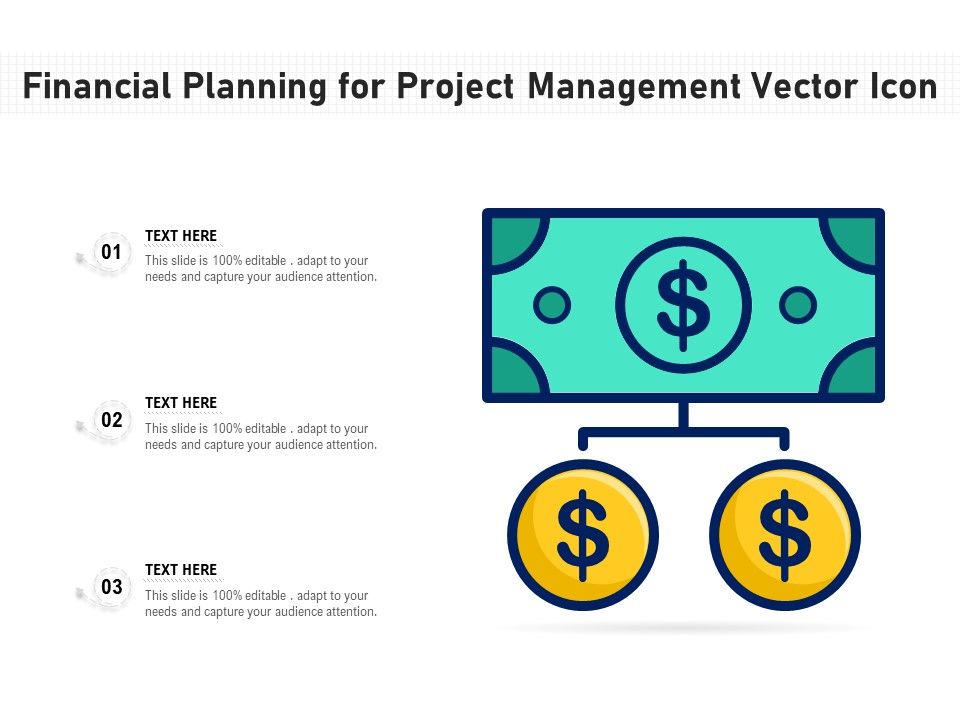 Financial Planning for Project Management Vector Icon

01
TEXT HERE
This slide is 100% editable . adapt to your needs and capture your audience attention.

02
TEXT HERE
This slide is 100% editable . adapt to your needs and capture your audience attention.

03
TEXT HERE
This slide is 100% editable . adapt to your needs and capture your audience attention.

$

$

$